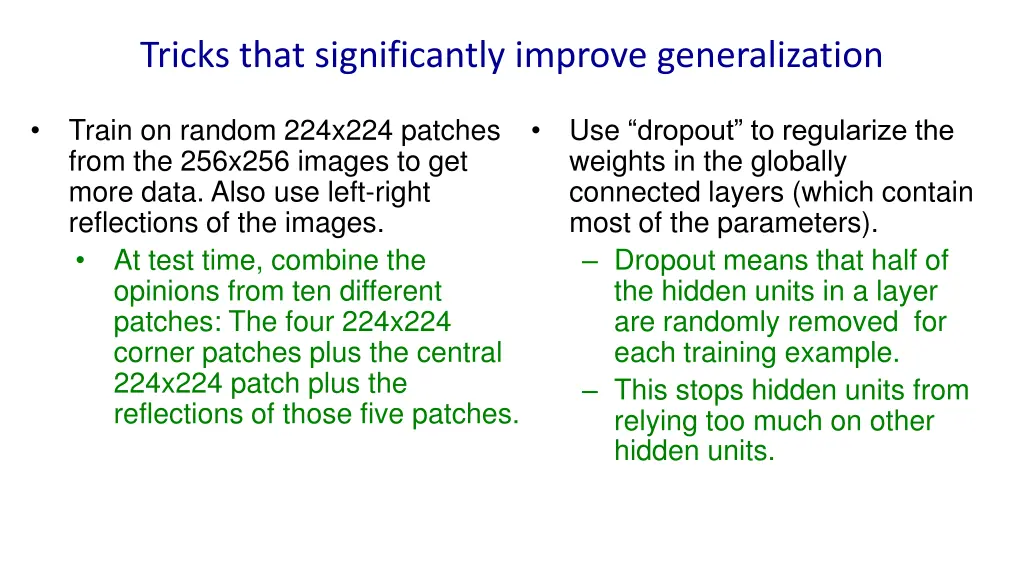 Tricks that significantly improve generalization

• Train on random 224x224 patches from the 256x256 images to get more data. Also use left-right reflections of the images.
  • At test time, combine the opinions from ten different patches: The four 224x224 corner patches plus the central 224x224 patch plus the reflections of those five patches.

• Use “dropout” to regularize the weights in the globally connected layers (which contain most of the parameters).
  – Dropout means that half of the hidden units in a layer are randomly removed for each training example.
  – This stops hidden units from relying too much on other hidden units.